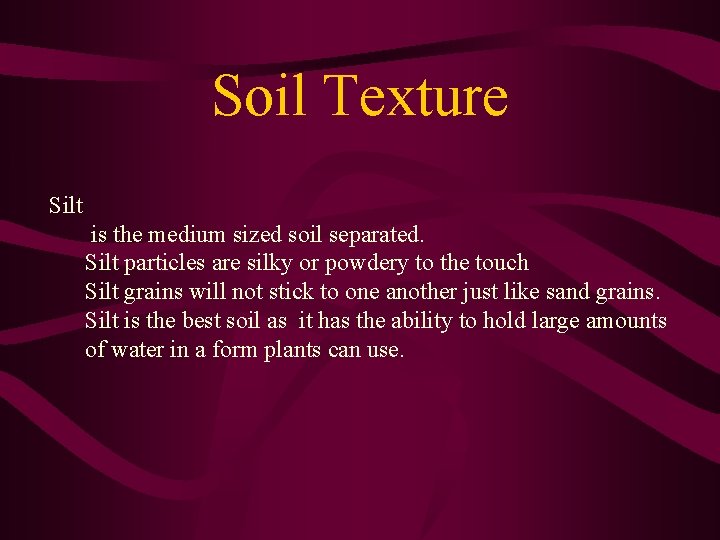 Soil Texture

Silt

is the medium sized soil separated.

Silt particles are silky or powdery to the touch

Silt grains will not stick to one another just like sand grains.

Silt is the best soil as it has the ability to hold large amounts of water in a form plants can use.